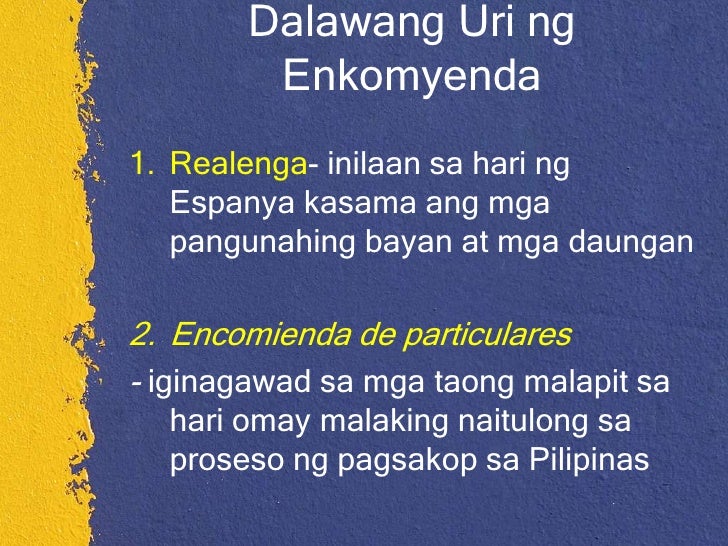 Dalawang Uri ng Enkomyenda

1. Realenga- inilaan sa hari ng Espanya kasama ang mga pangunahing bayan at mga daungan

2. Encomienda de particulares
- iginagawad sa mga taong malapit sa hari omay malaking naitulong sa proseso ng pagsakop sa Pilipinas